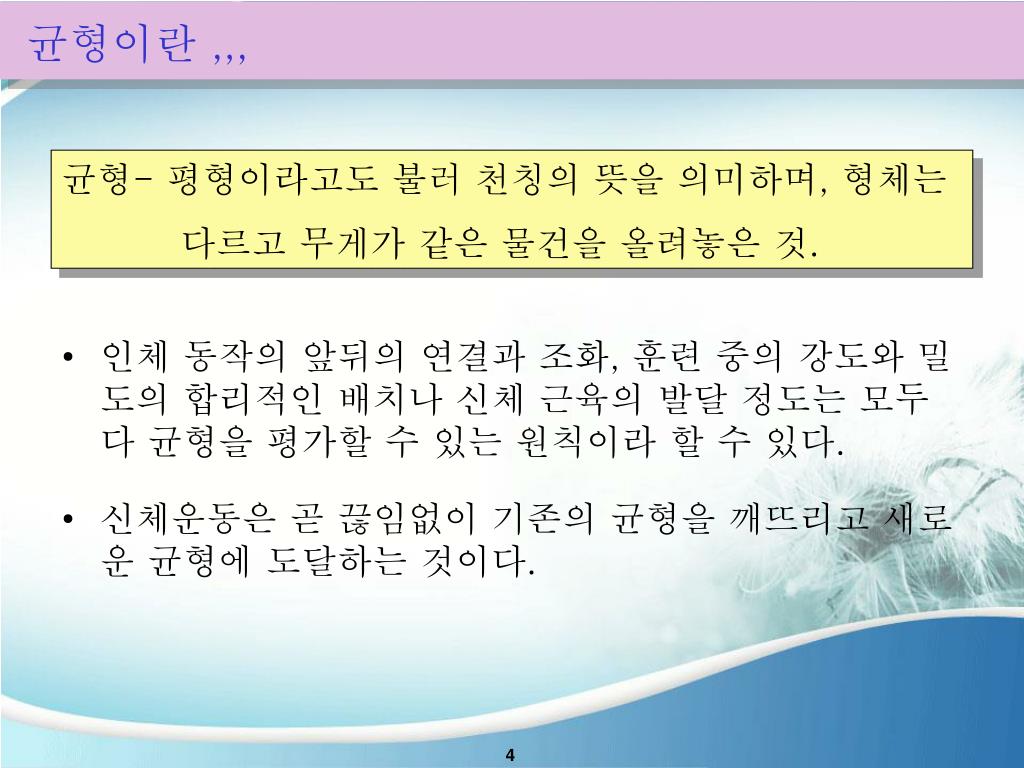 균형이란 ,,,

균형- 평형이라고도 불러 천칭의 뜻을 의미하며, 형체는 다르고 무게가 같은 물건을 올려놓은 것.

• 인체 동작의 앞뒤의 연결과 조화, 훈련 중의 강도와 밀도의 합리적인 배치나 신체 근육의 발달 정도는 모두 다 균형을 평가할 수 있는 원칙이라 할 수 있다.

• 신체운동은 곧 끊임없이 기존의 균형을 깨뜨리고 새로운 균형에 도달하는 것이다.

4